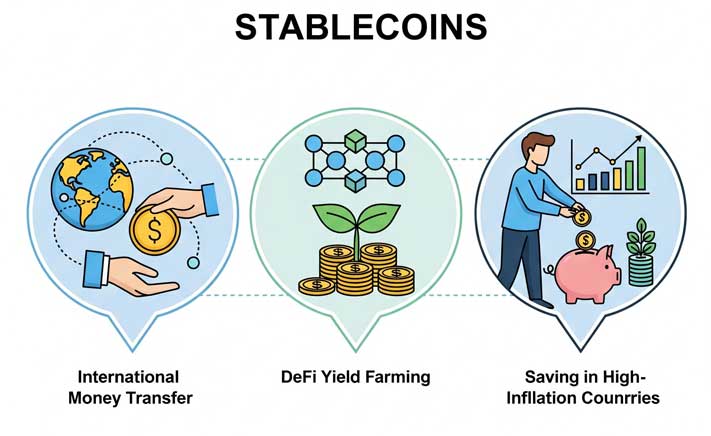 STABLECOINS

International Money Transfer

DeFi Yield Farming

Saving in High-Infllation Counrries